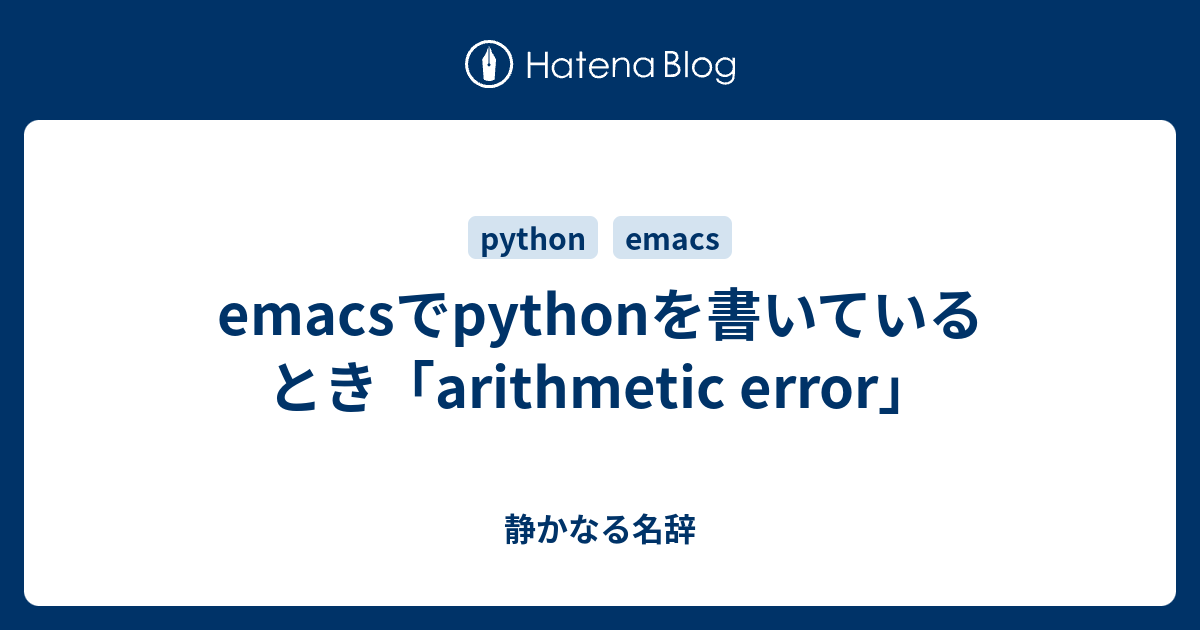 Hatena Blog

python emacs

emacsでpythonを書いているとき「arithmetic error」

静かなる名辞